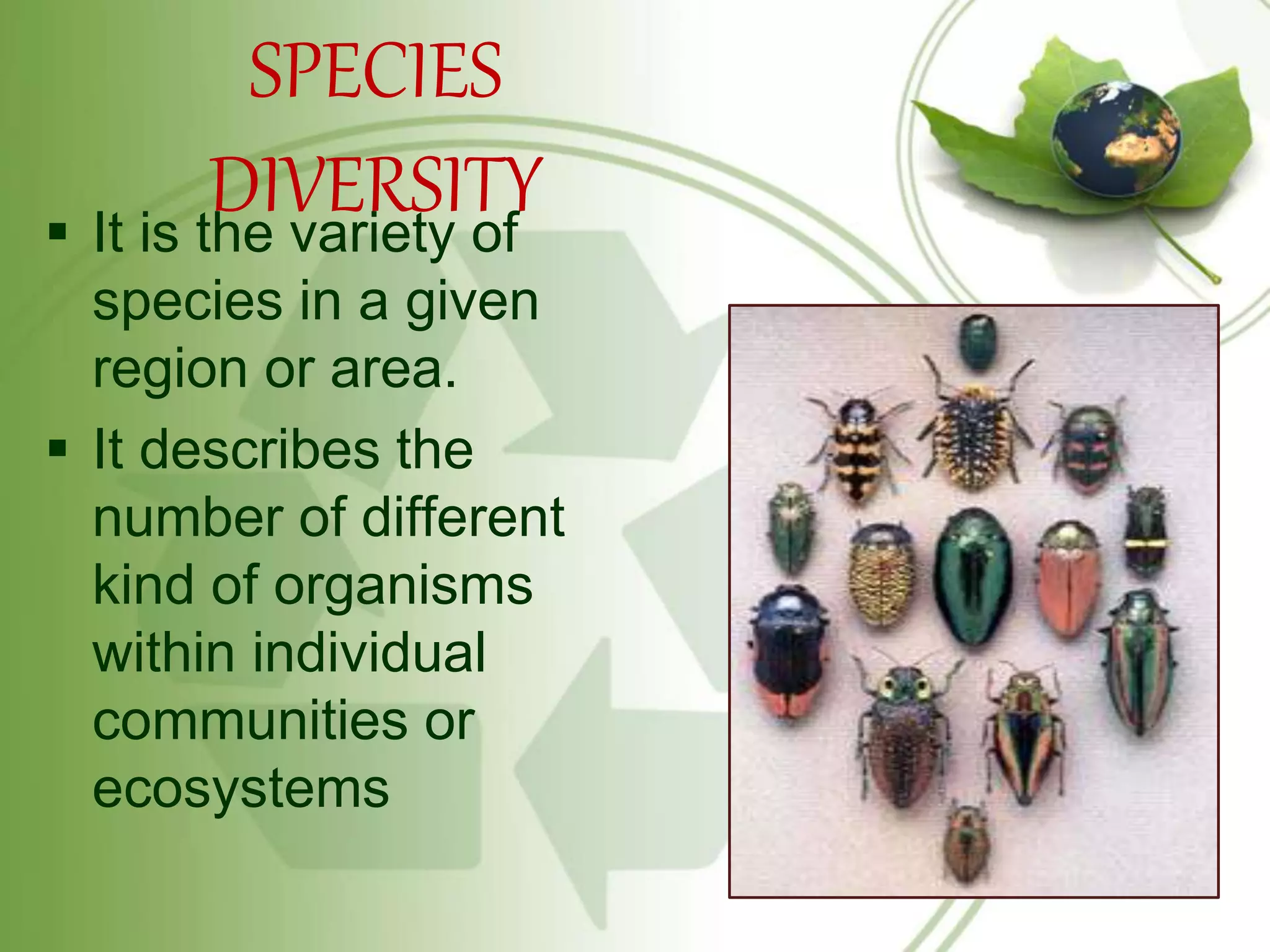 SPECIES DIVERSITY

▪ It is the variety of species in a given region or area.

▪ It describes the number of different kind of organisms within individual communities or ecosystems